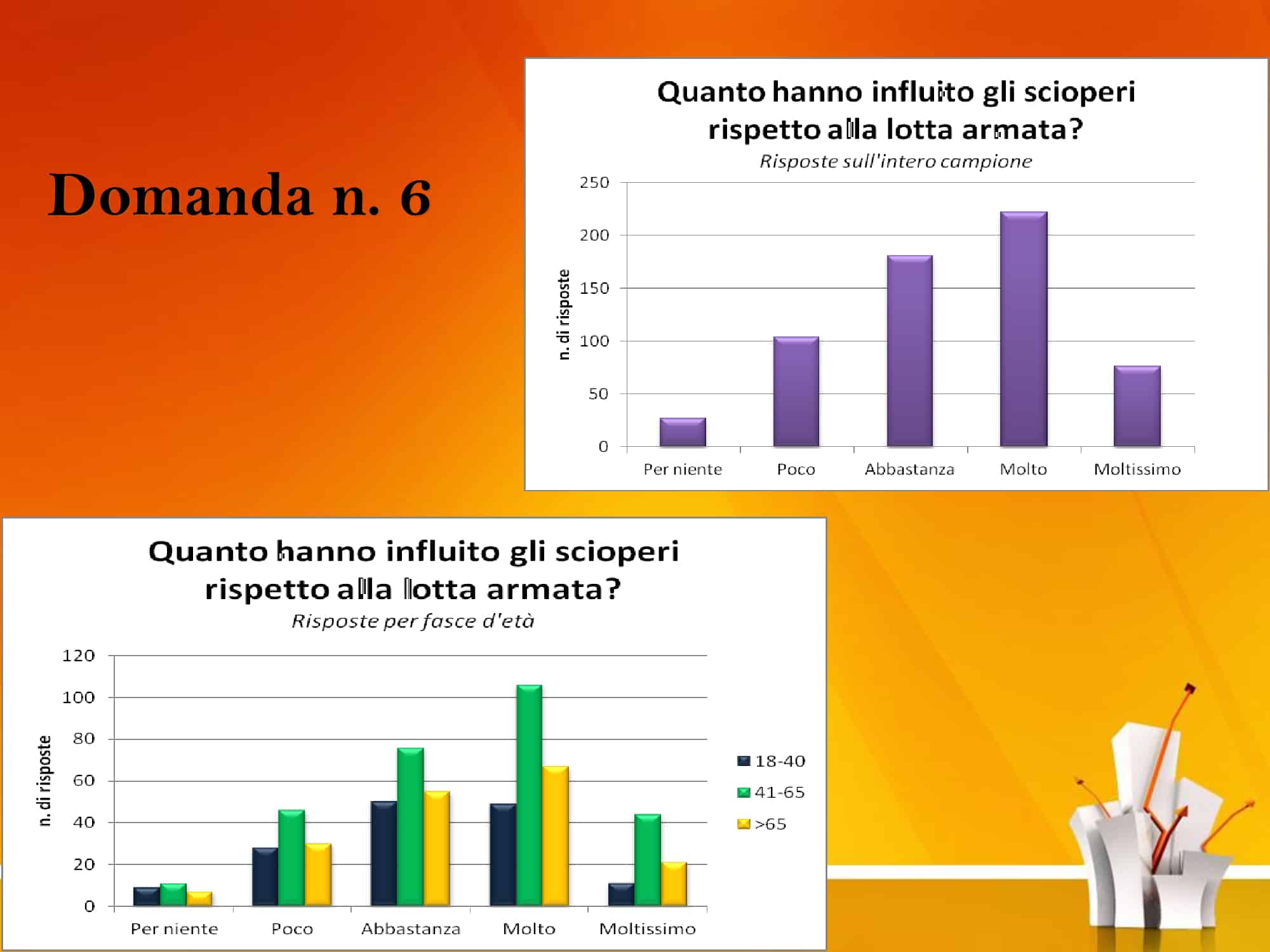 Domanda n. 6

Quanto hanno influito gli scioperi rispetto alla lotta armata?
Risposte sull'intero campione

n. di risposte
250
200
150
100
50
0
Per niente
Poco
Abbastanza
Molto
Moltissimo

Quanto hanno influito gli scioperi rispetto alla lotta armata?
Risposte per fasce d'età

n. di risposte
120
100
80
60
40
20
0
Per niente
Poco
Abbastanza
Molto
Moltissimo

18-40
41-65
>65